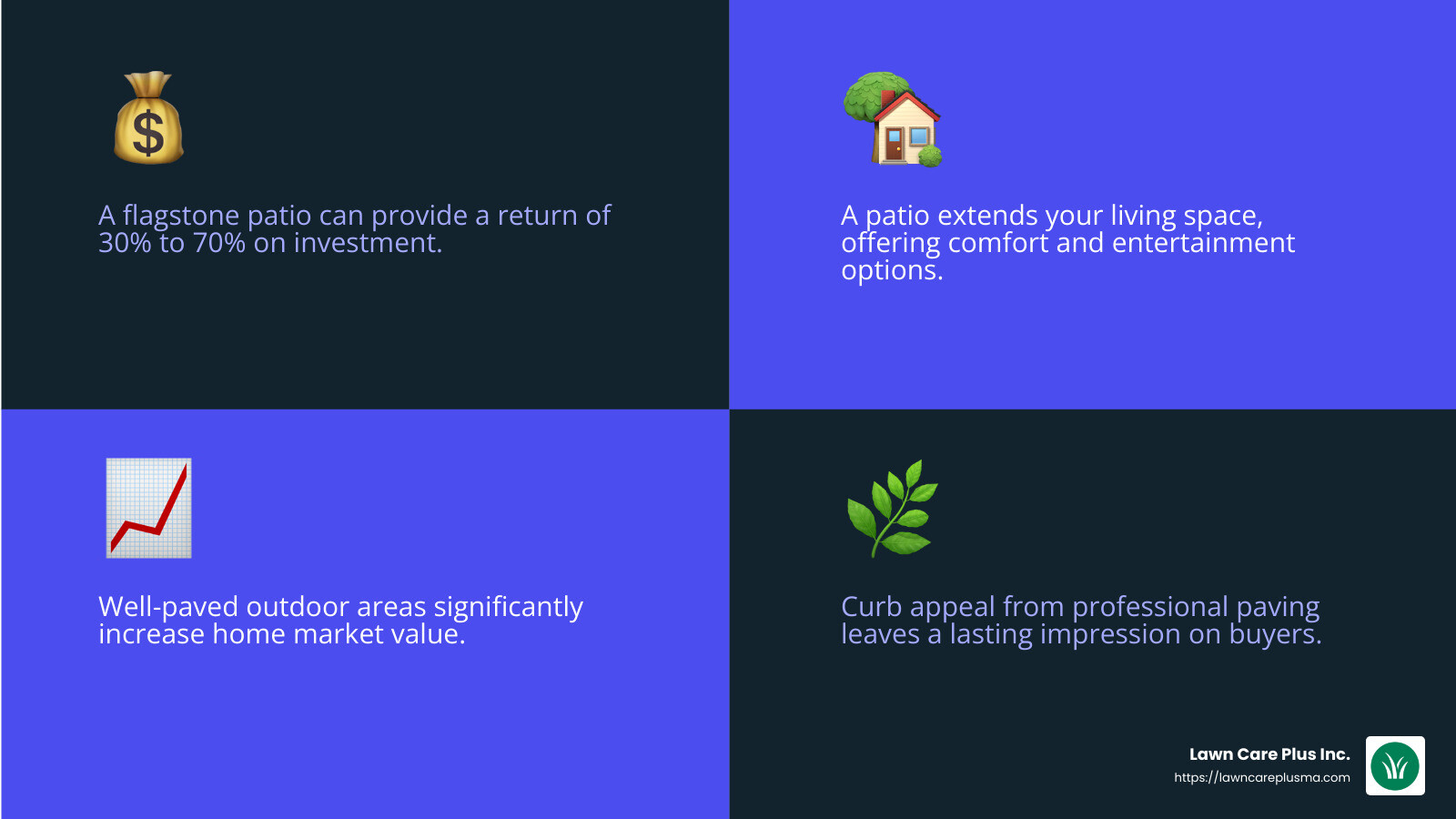 A flagstone patio can provide a return of 30% to 70% on investment.

A patio extends your living space, offering comfort and entertainment options.

Well-paved outdoor areas significantly increase home market value.

Curb appeal from professional paving leaves a lasting impression on buyers.

Lawn Care Plus Inc.
https://lawncareplusma.com